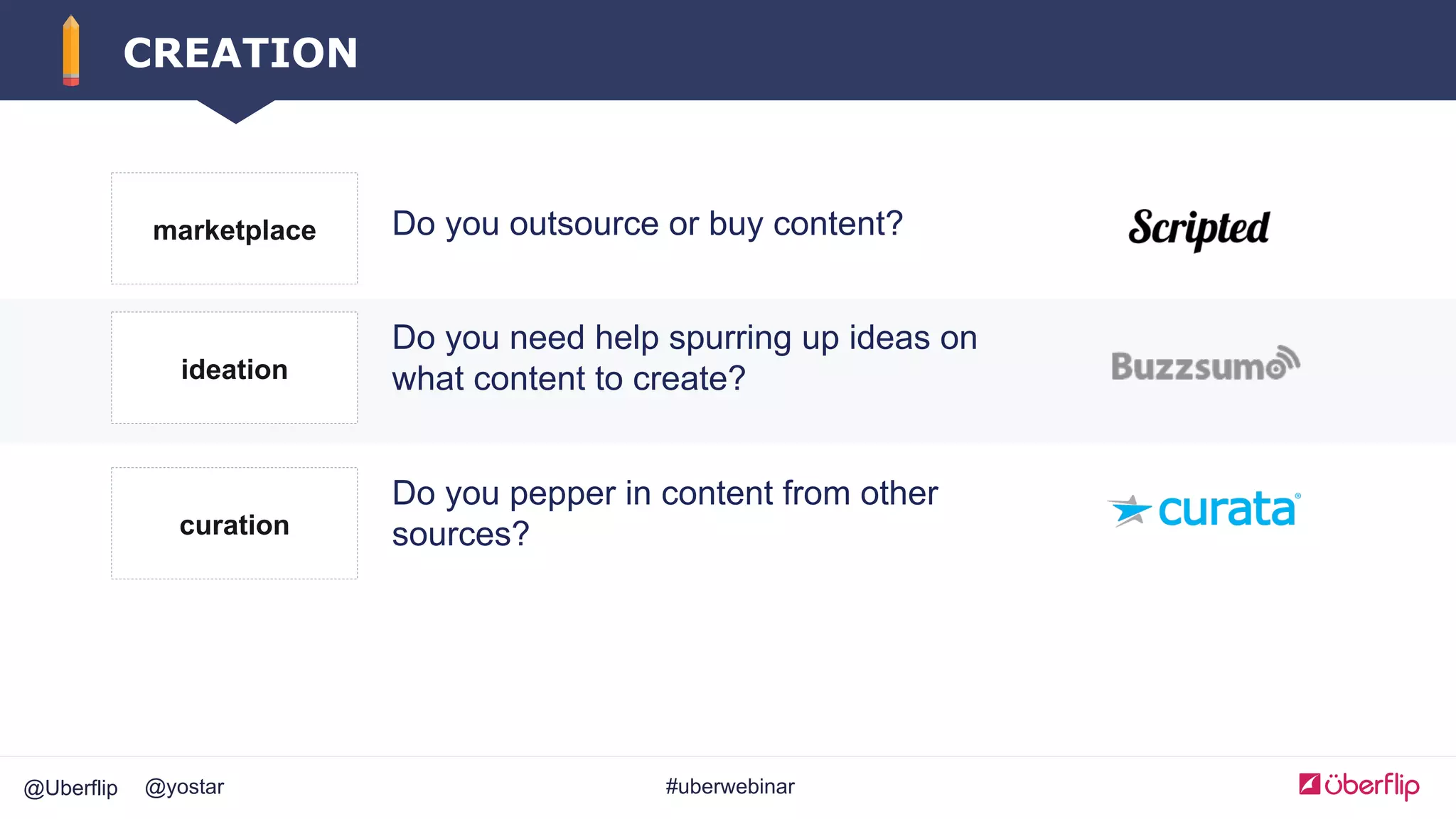 CREATION

marketplace

Do you outsource or buy content?

Scripted

ideation

Do you need help spurring up ideas on what content to create?

Buzzsumo

curation

Do you pepper in content from other sources?

curata

@Uberflip @yostar

#uberwebinar

überflip